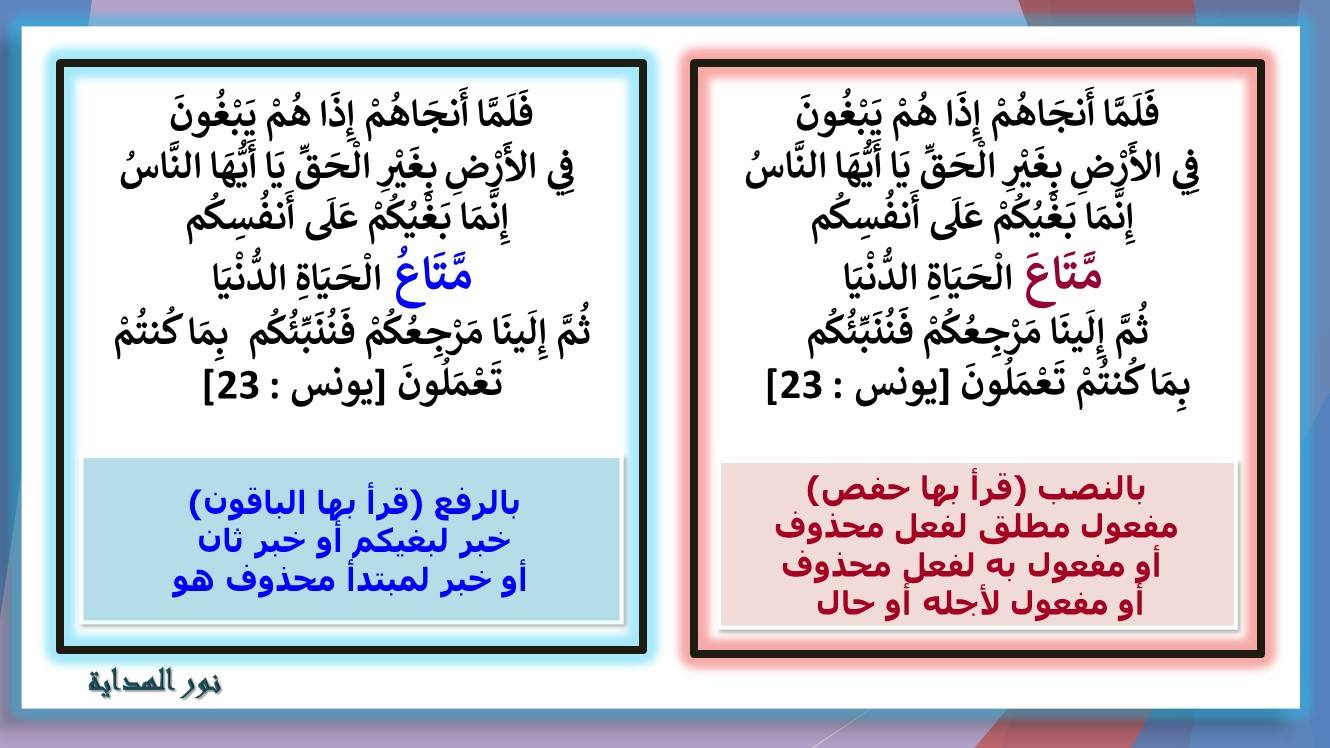 فَلَمَّا أَنجَاهُمْ إِذَا هُمْ يَبْغُونَ فِي الأَرْضِ بِغَيْرِ الْحَقِّ يَا أَيُّهَا النَّاسُ إِنَّمَا بَغْيُكُمْ عَلَى أَنفُسِكُم مَّتَاعَ الْحَيَاةِ الدُّنْيَا ثُمَّ إِلَينَا مَرْجِعُكُمْ فَنُنَبِّئُكُم بِمَا كُنتُمْ تَعْمَلُونَ [يونس : 23]

بالنصب (قرأ بها حفص)
مفعول مطلق لفعل محذوف
أو مفعول به لفعل محذوف
أو مفعول لأجله أو حال

فَلَمَّا أَنجَاهُمْ إِذَا هُمْ يَبْغُونَ فِي الأَرْضِ بِغَيْرِ الْحَقِّ يَا أَيُّهَا النَّاسُ إِنَّمَا بَغْيُكُمْ عَلَى أَنفُسِكُم مَّتَاعُ الْحَيَاةِ الدُّنْيَا ثُمَّ إِلَينَا مَرْجِعُكُمْ فَنُنَبِّئُكُم بِمَا كُنتُمْ تَعْمَلُونَ [يونس : 23]

بالرفع (قرأ بها الباقون)
خبر لبغيكم أو خبر ثان
أو خبر لمبتدأ محذوف هو

نور الهداية